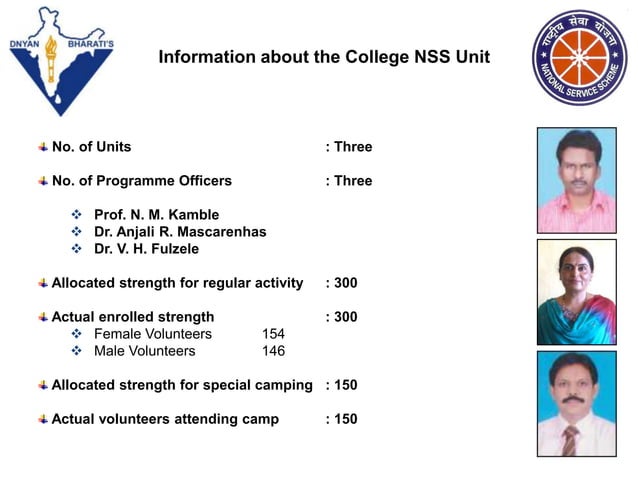 DNYAN BHARATI'S

Information about the College NSS Unit

राष्ट्रीय सेवा योजना
NATIONAL SERVICE SCHEME

No. of Units : Three

No. of Programme Officers : Three

Prof. N. M. Kamble
Dr. Anjali R. Mascarenhas
Dr. V. H. Fulzele

Allocated strength for regular activity : 300

Actual enrolled strength : 300
Female Volunteers 154
Male Volunteers 146

Allocated strength for special camping : 150

Actual volunteers attending camp : 150